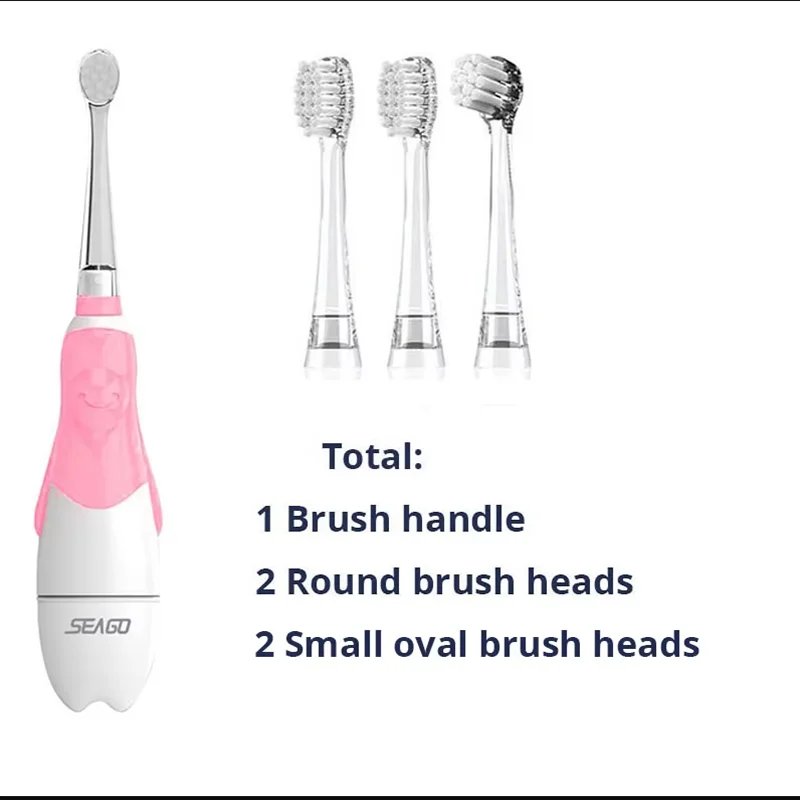 SEAGO

Total:
1 Brush handle
2 Round brush heads
2 Small oval brush heads